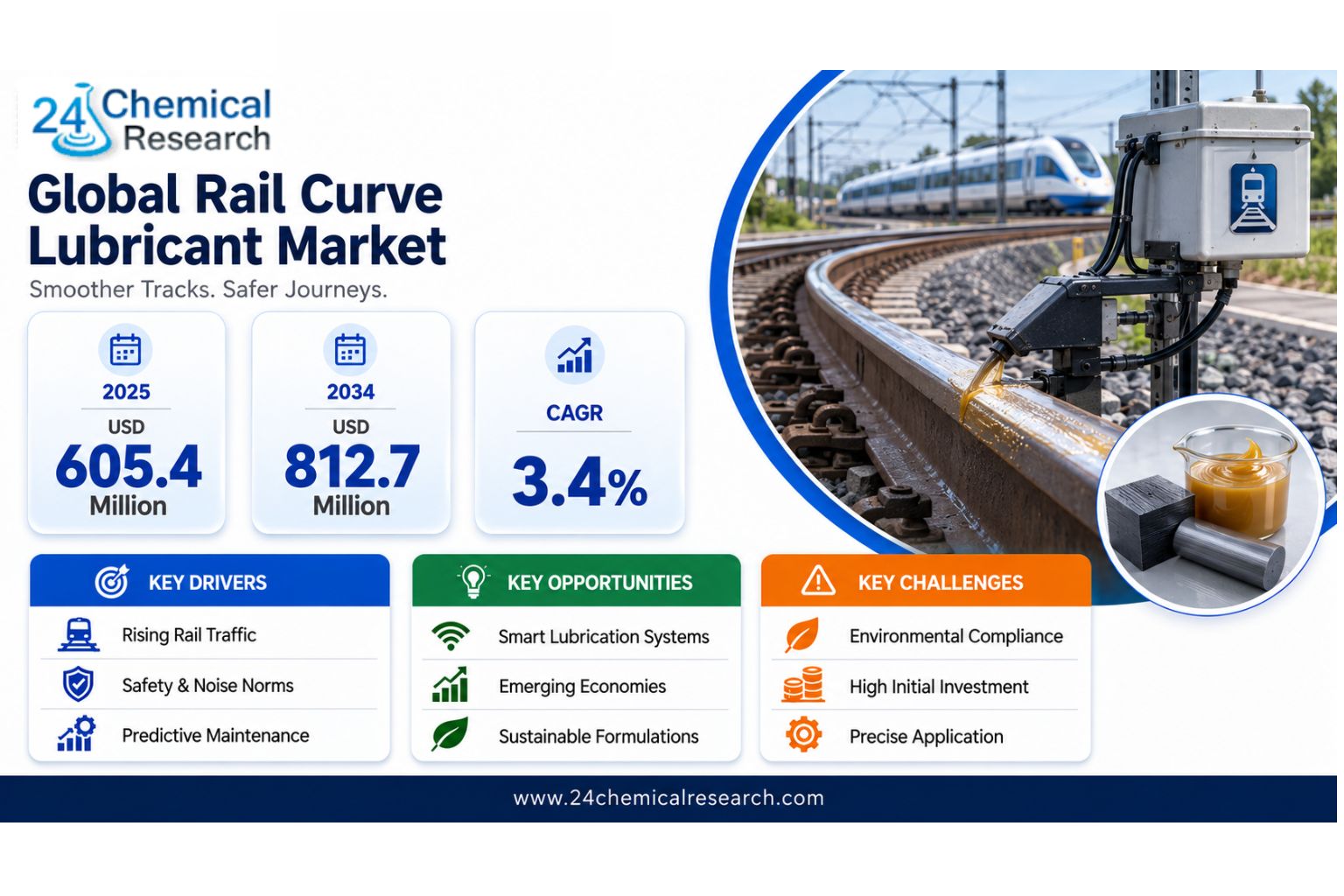 24 Chemical Research

Global Rail Curve Lubricant Market

Smoother Tracks. Safer Journeys.

2025
USD
605.4
Million

2034
USD
812.7
Million

CAGR
3.4%

KEY DRIVERS
Rising Rail Traffic
Safety & Noise Norms
Predictive Maintenance

KEY OPPORTUNITIES
Smart Lubrication Systems
Emerging Economies
Sustainable Formulations

KEY CHALLENGES
Environmental Compliance
High Initial Investment
Precise Application

www.24chemicalresearch.com